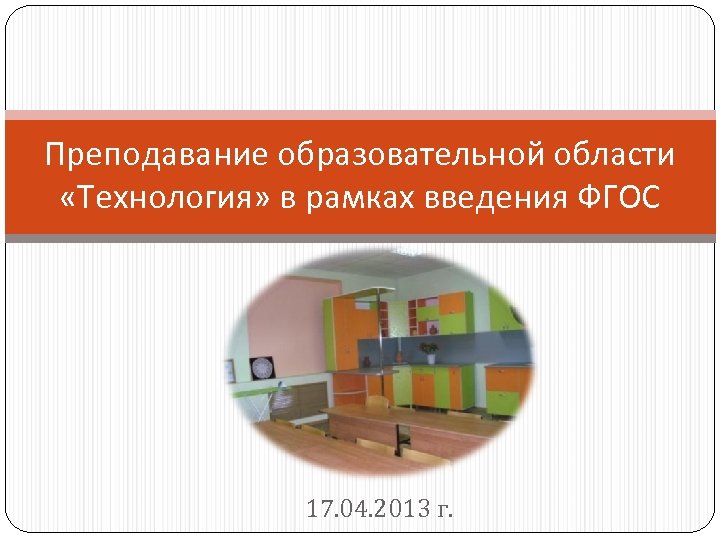 Преподавание образовательной области «Технология» в рамках введения ФГОС

17.04.2013 г.